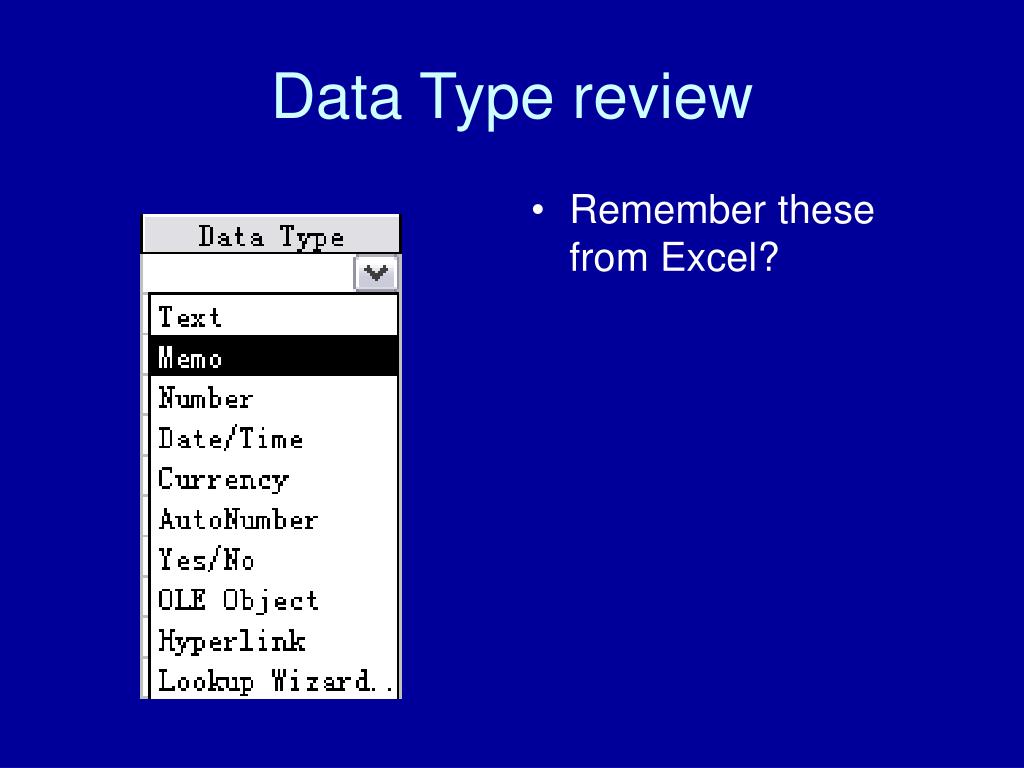 Data Type review

Data Type

Text
Memo
Number
Date/Time
Currency
AutoNumber
Yes/No
OLE Object
Hyperlink
Lookup Wizard..

• Remember these from Excel?